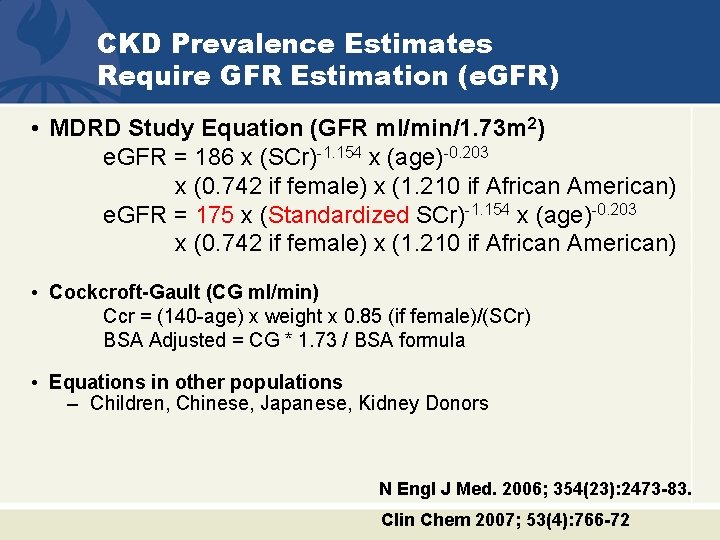 CKD Prevalence Estimates
Require GFR Estimation (eGFR)

• MDRD Study Equation (GFR ml/min/1.73m$^2$)
eGFR = 186 x (SCr)$^{-1.154}$ x (age)$^{-0.203}$
x (0.742 if female) x (1.210 if African American)
eGFR = 175 x (Standardized SCr)$^{-1.154}$ x (age)$^{-0.203}$
x (0.742 if female) x (1.210 if African American)

• Cockcroft-Gault (CG ml/min)
Ccr = (140-age) x weight x 0.85 (if female)/(SCr)
BSA Adjusted = CG * 1.73 / BSA formula

• Equations in other populations
– Children, Chinese, Japanese, Kidney Donors

N Engl J Med. 2006; 354(23):2473-83.

Clin Chem 2007; 53(4):766-72